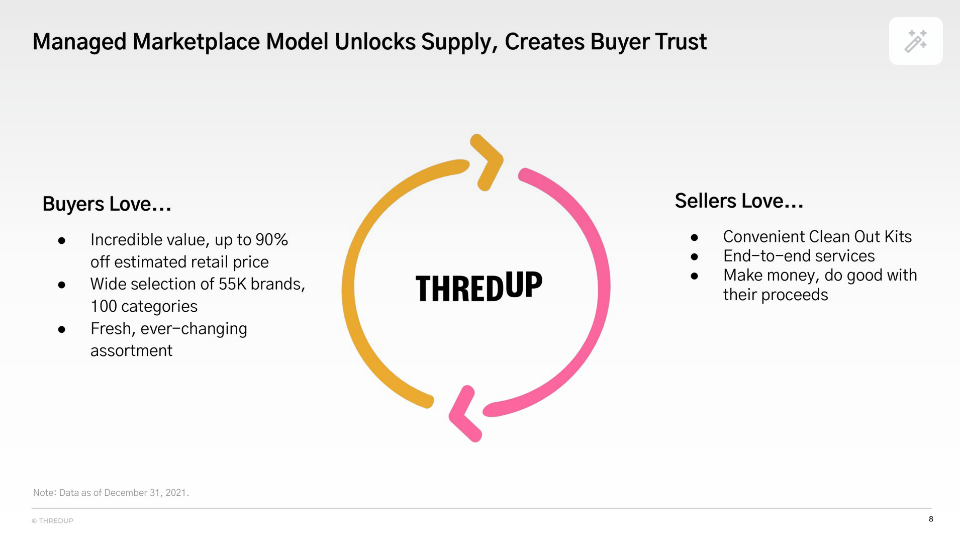 Managed Marketplace Model Unlocks Supply, Creates Buyer Trust

Buyers Love...

• Incredible value, up to 90% off estimated retail price
• Wide selection of 55K brands, 100 categories
• Fresh, ever-changing assortment

THREDUP

Sellers Love...

• Convenient Clean Out Kits
• End-to-end services
• Make money, do good with their proceeds

Note: Data as of December 31, 2021.

© THREDUP

8